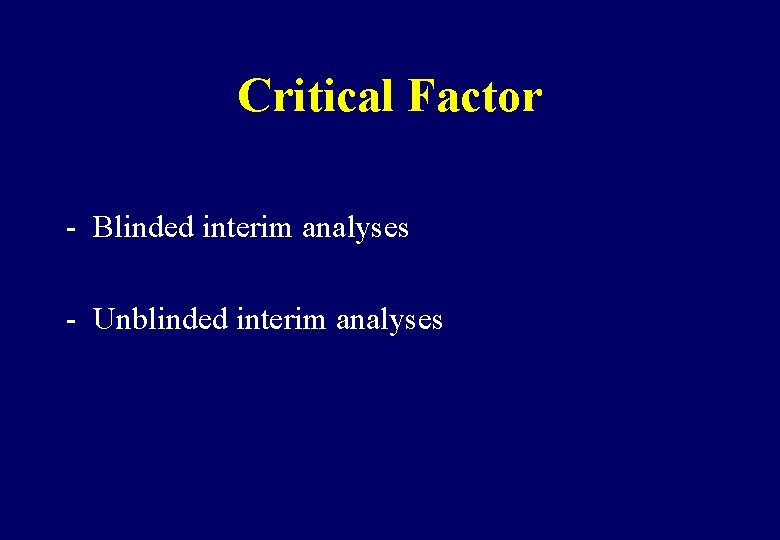 Critical Factor

- Blinded interim analyses

- Unblinded interim analyses